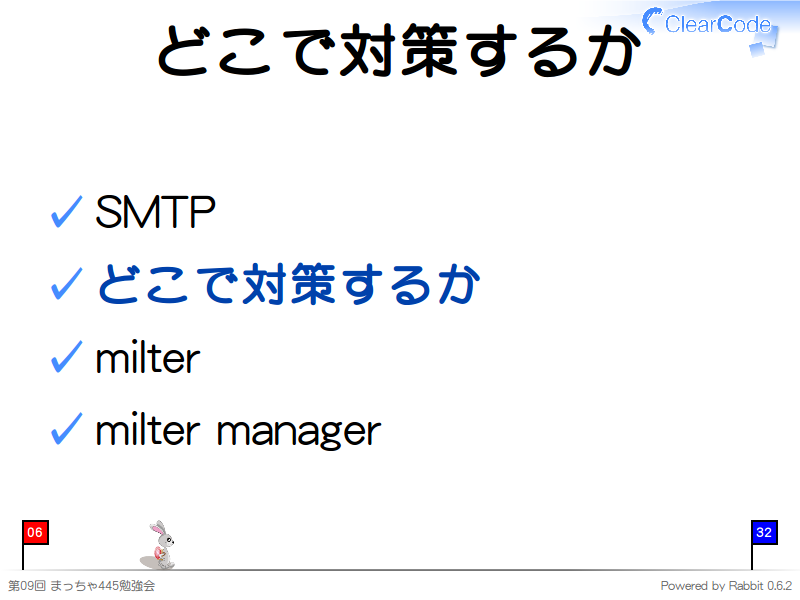 ClearCode

どこで対策するか

✓ SMTP
✓ どこで対策するか
✓ milter
✓ milter manager

06

32

第09回 まっちゃ445勉強会

Powered by Rabbit 0.6.2